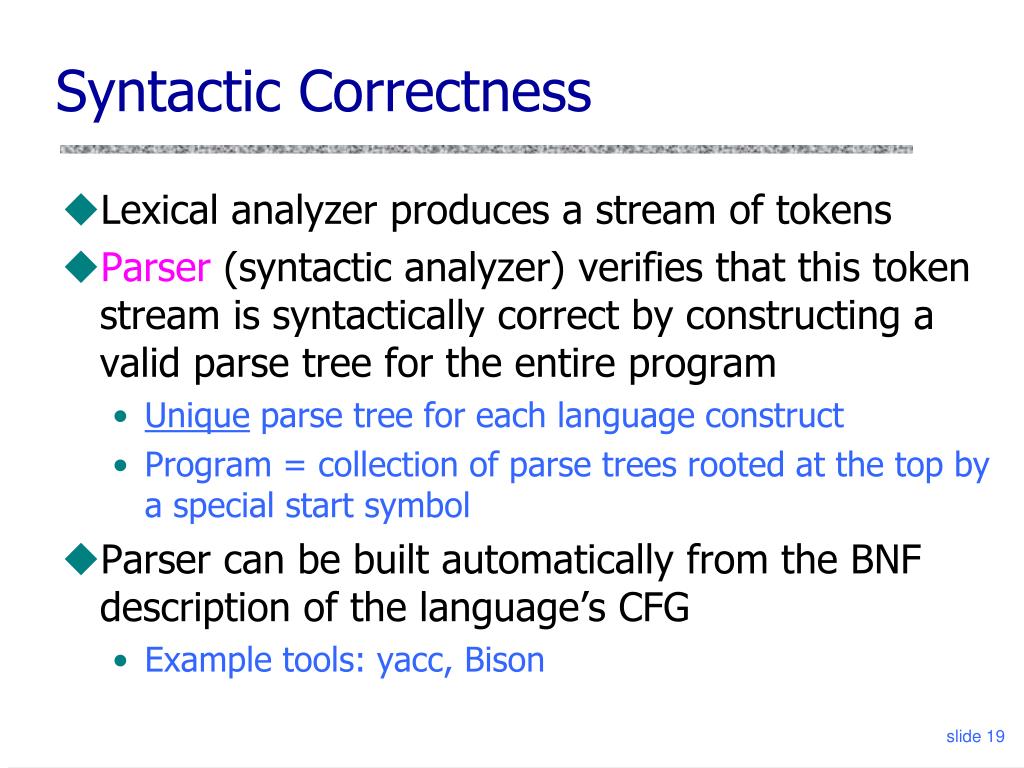 Syntactic Correctness

◆Lexical analyzer produces a stream of tokens

◆Parser (syntactic analyzer) verifies that this token stream is syntactically correct by constructing a valid parse tree for the entire program

• Unique parse tree for each language construct

• Program = collection of parse trees rooted at the top by a special start symbol

◆Parser can be built automatically from the BNF description of the language's CFG

• Example tools: yacc, Bison

slide 19